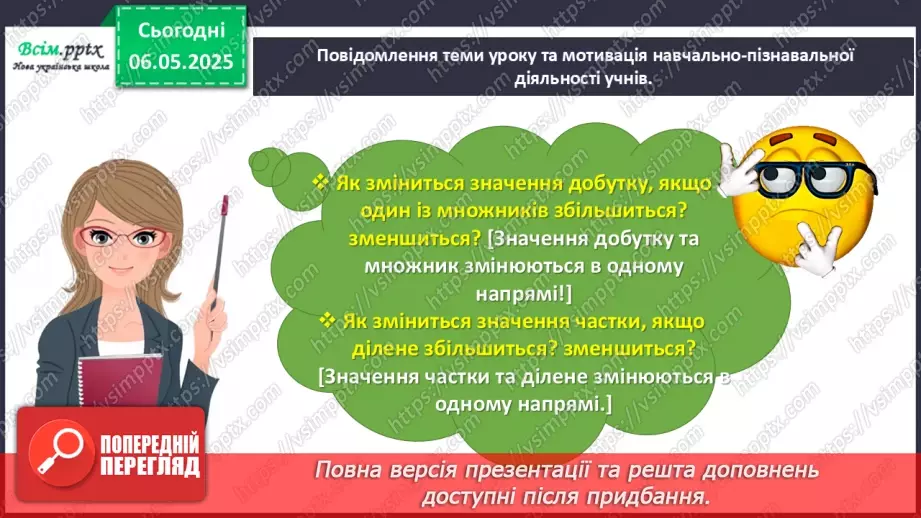 Всім.pptx
Нова українська школа

Сьогодні
06.05.2025

Повідомлення теми уроку та мотивація навчально-пізнавальної діяльності учнів.

❖ Як зміниться значення добутку, якщо один із множників збільшиться? зменшиться? [Значення добутку та множник змінюються в одному напрямі!]
❖ Як зміниться значення частки, якщо ділене збільшиться? зменшиться? [Значення частки та ділене змінюються в одному напрямі.]

ПОПЕРЕДНІЙ ПЕРЕГЛЯД

Повна версія презентації та решта доповнень доступні після придбання.

https://vsimpptx.com